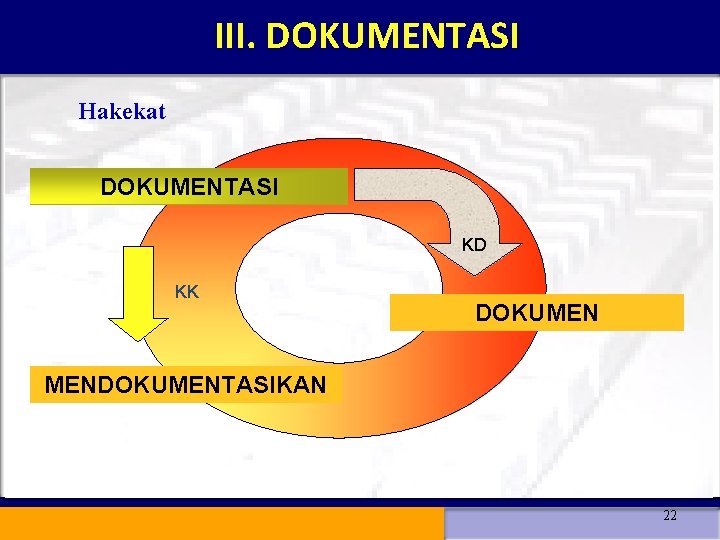 III. DOKUMENTASI

Hakekat

DOKUMENTASI

KD

KK

DOKUMEN

MENDOKUMENTASIKAN

22